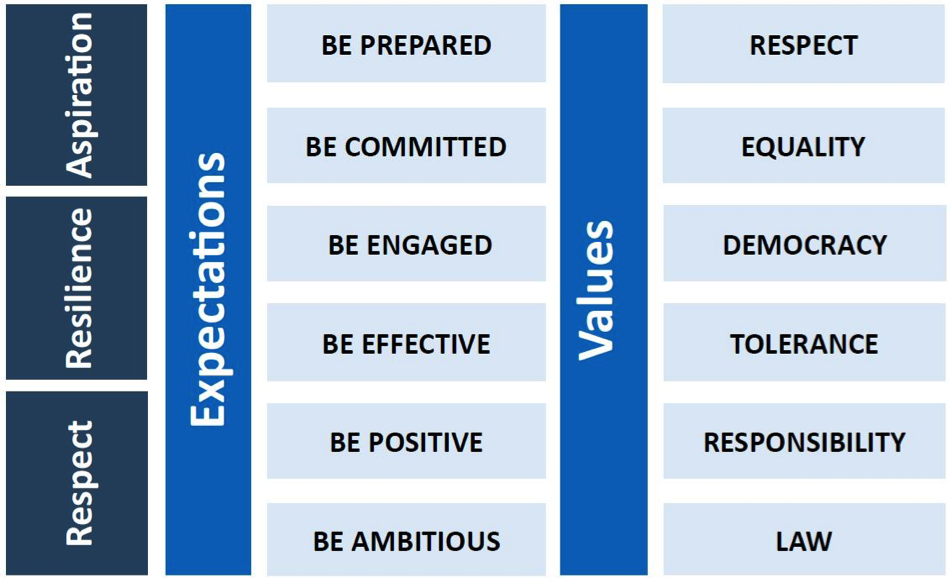 Aspiration

Resilience

Respect

Expectations

BE PREPARED

BE COMMITTED

BE ENGAGED

BE EFFECTIVE

BE POSITIVE

BE AMBITIOUS

Values

RESPECT

EQUALITY

DEMOCRACY

TOLERANCE

RESPONSIBILITY

LAW